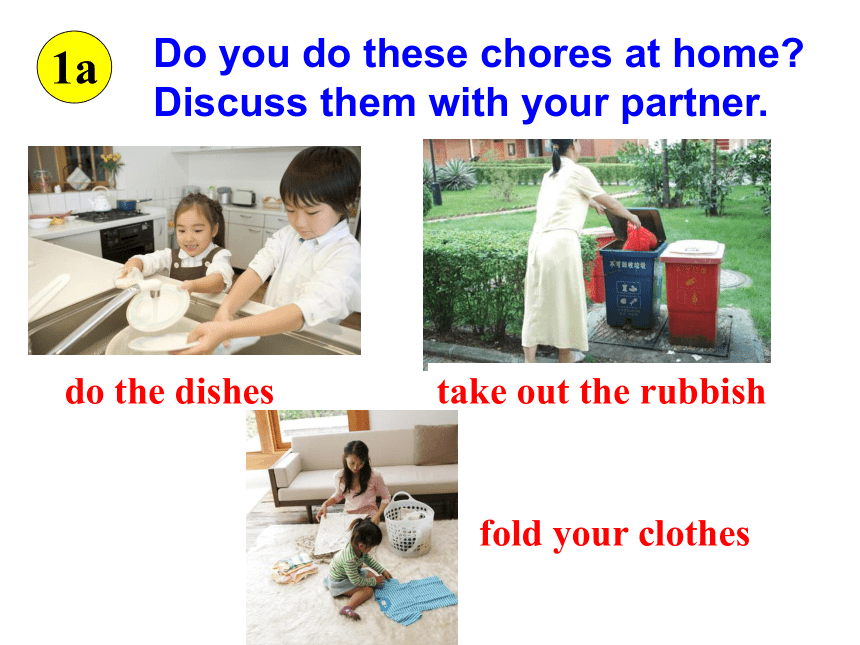 1a Do you do these chores at home? Discuss them with your partner.

do the dishes

take out the rubbish

fold your clothes